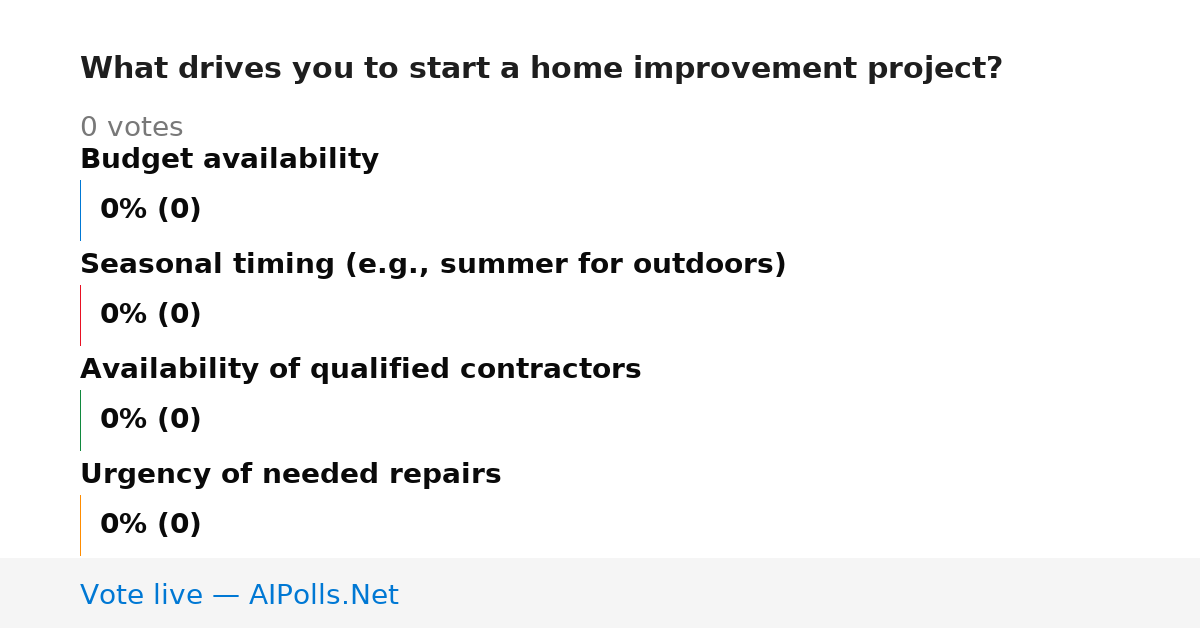 What drives you to start a home improvement project?

0 votes

Budget availability

0% (0)

Seasonal timing (e.g., summer for outdoors)

0% (0)

Availability of qualified contractors

0% (0)

Urgency of needed repairs

0% (0)

Vote live — AIPolls.Net